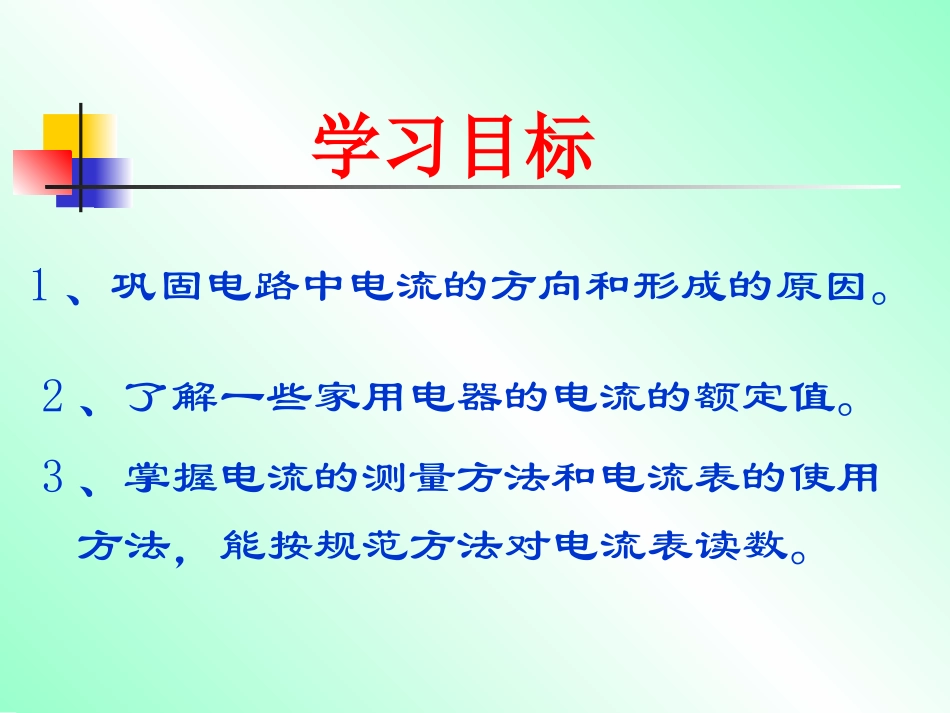 学习目标

1、巩固电路中电流的方向和形成的原因。

2、了解一些家用电器的电流的额定值。

3、掌握电流的测量方法和电流表的使用方法，能按规范方法对电流表读数。